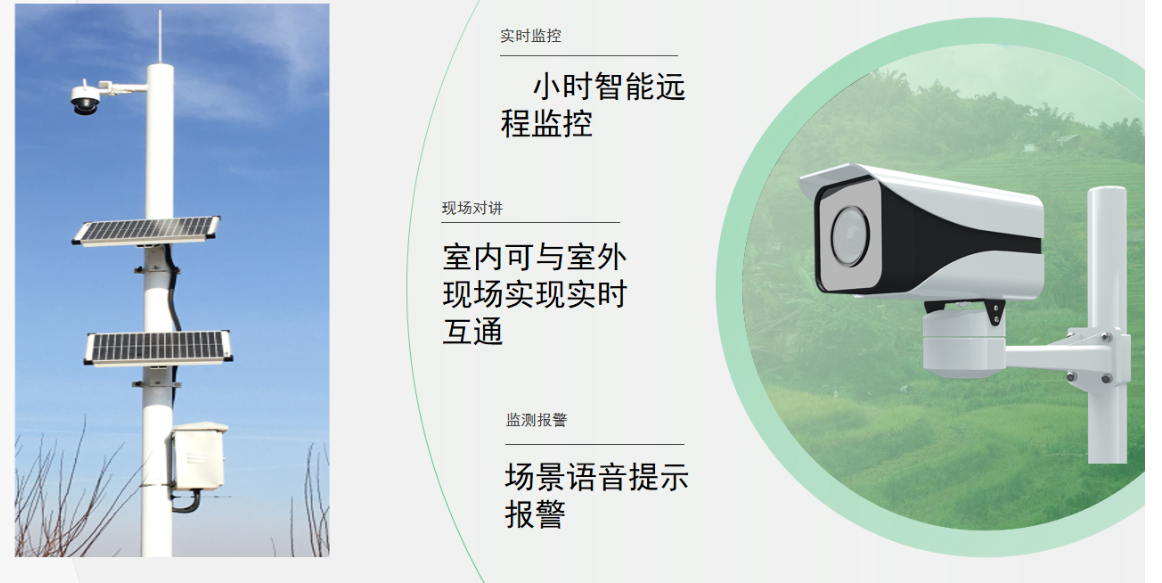 实时监控

小时智能远程监控

现场对讲

室内可与室外现场实现实时互通

监测报警

场景语音提示报警